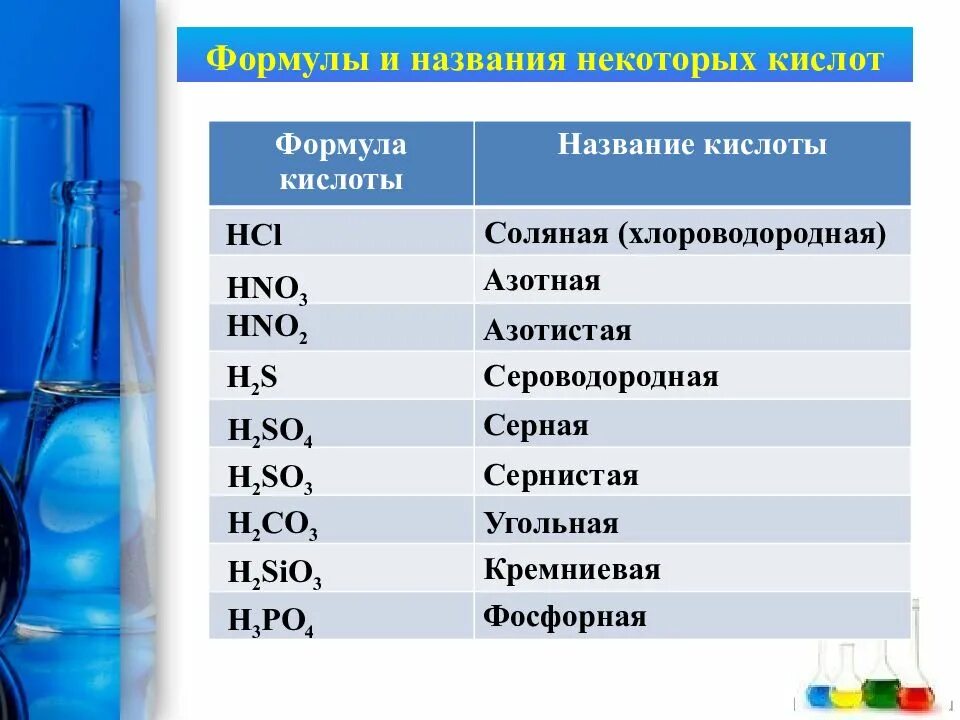 Формулы и названия некоторых кислот

| Формула кислоты | Название кислоты |
|---|---|
| $HCl$ | Соляная (хлороводородная) |
| $HNO_3$ | Азотная |
| $HNO_2$ | Азотистая |
| $H_2S$ | Сероводородная |
| $H_2SO_4$ | Серная |
| $H_2SO_3$ | Сернистая |
| $H_2CO_3$ | Угольная |
| $H_2SiO_3$ | Кремниевая |
| $H_3PO_4$ | Фосфорная |